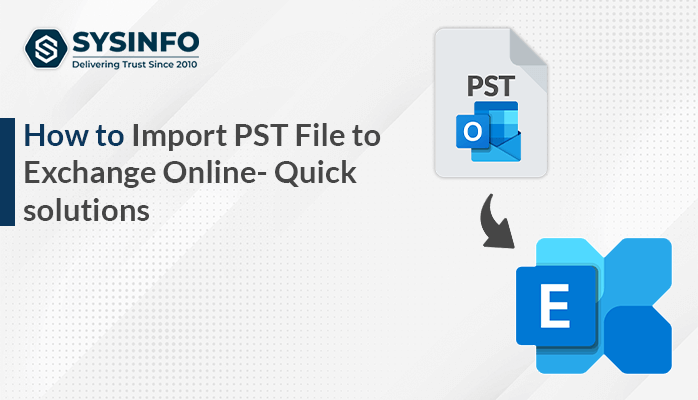 SYSINFO
Delivering Trust Since 2010

How to Import PST File to Exchange Online- Quick solutions

PST
O

E